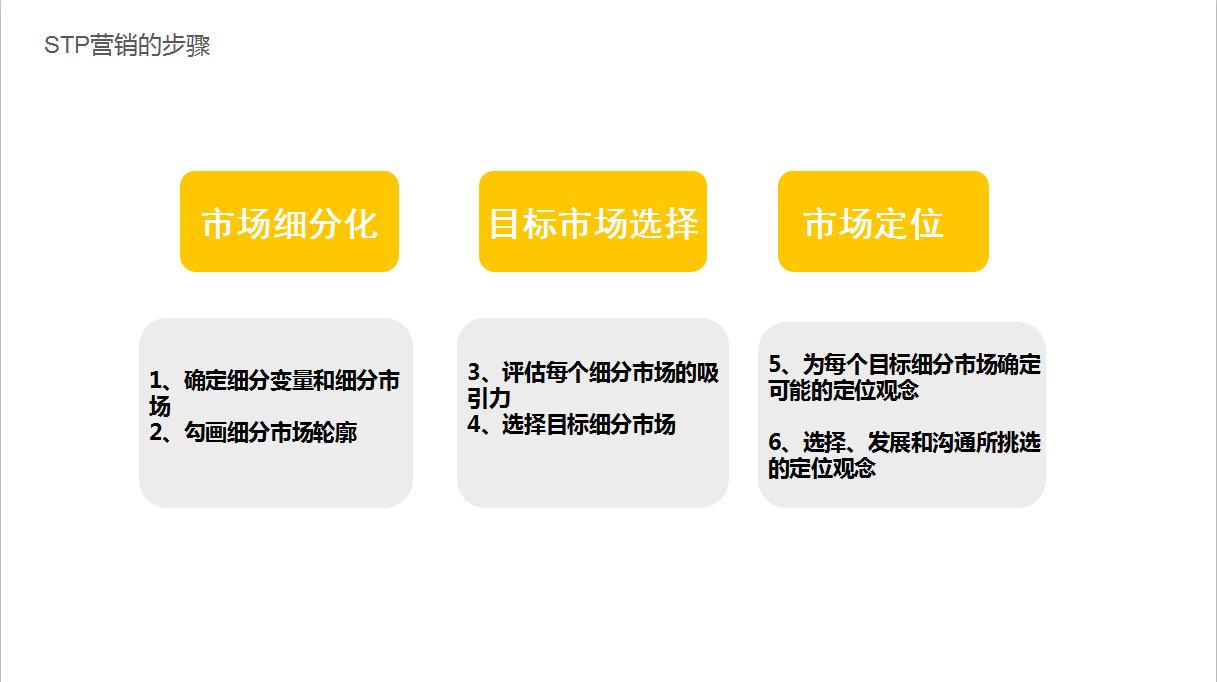 STP营销的步骤

市场细分化

目标市场选择

市场定位

1、确定细分变量和细分市场
2、勾画细分市场轮廓

3、评估每个细分市场的吸引力
4、选择目标细分市场

5、为每个目标细分市场确定可能的定位观念

6、选择、发展和沟通所挑选的定位观念